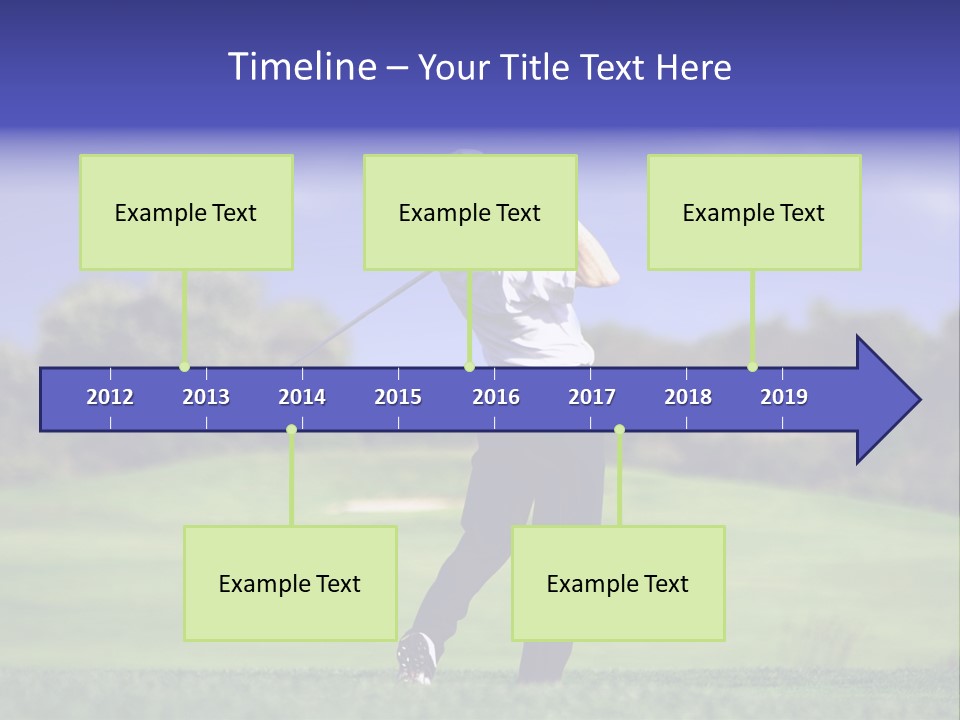 Timeline – Your Title Text Here

Example Text

Example Text

Example Text

2012 2013 2014 2015 2016 2017 2018 2019

Example Text

Example Text